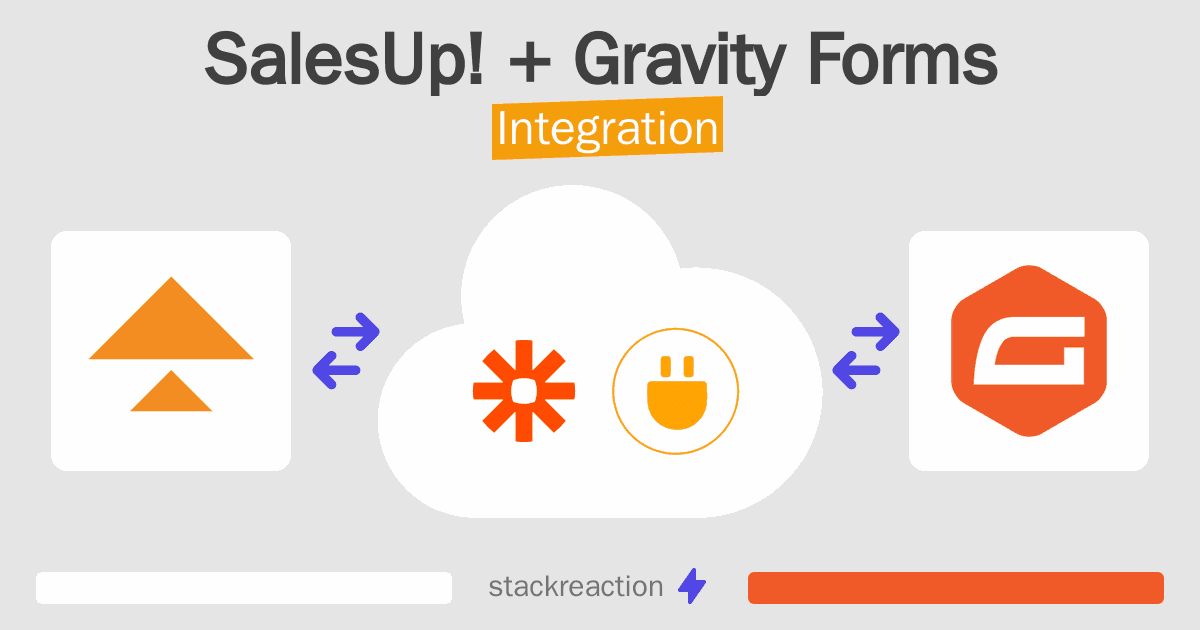 SalesUp! + Gravity Forms
Integration

stackreaction